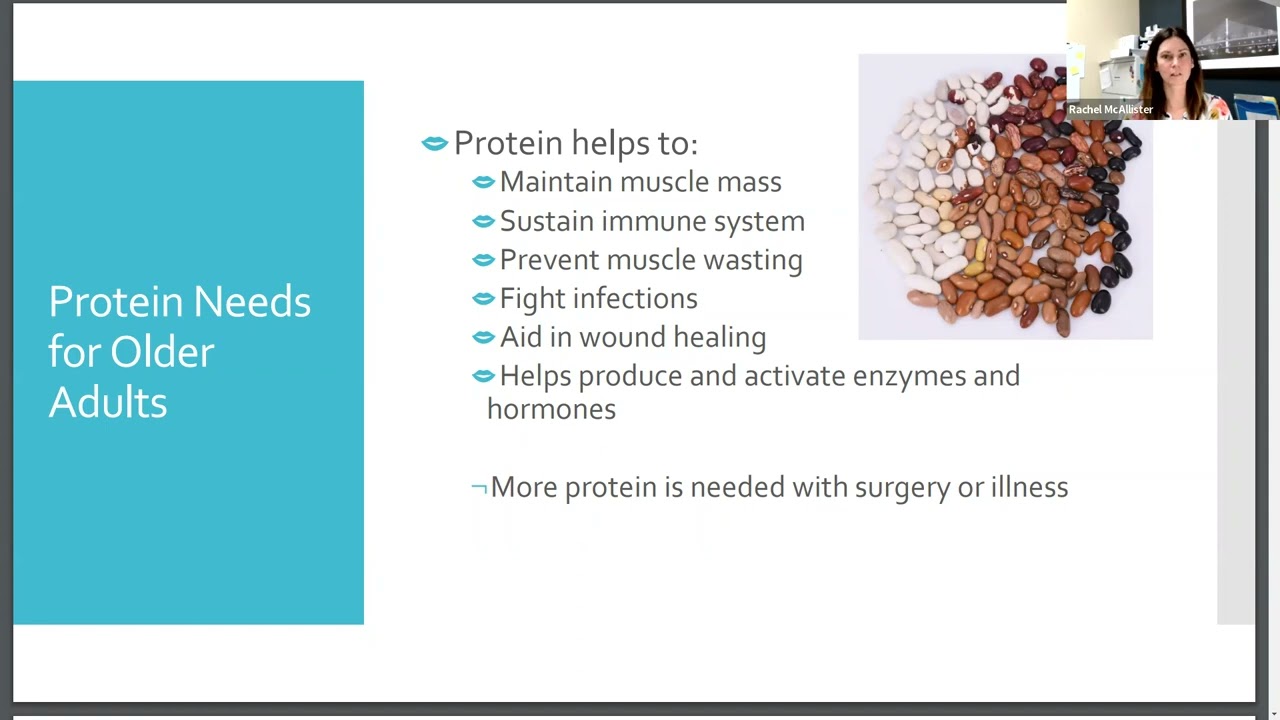 Protein Needs for Older Adults

Protein helps to:
Maintain muscle mass
Sustain immune system
Prevent muscle wasting
Fight infections
Aid in wound healing
Helps produce and activate enzymes and hormones

¬More protein is needed with surgery or illness

Rachel McAllister